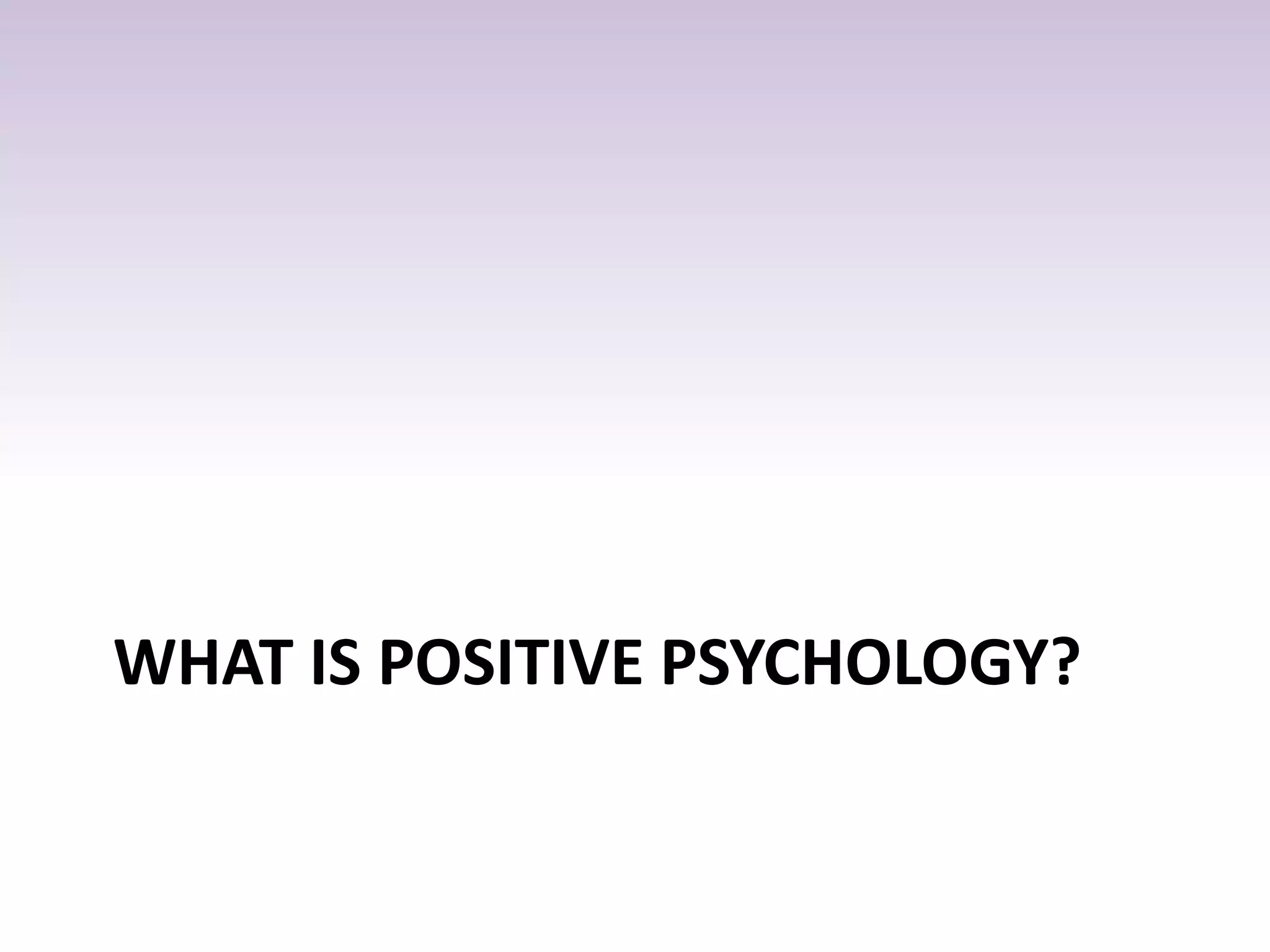 WHAT IS POSITIVE PSYCHOLOGY?